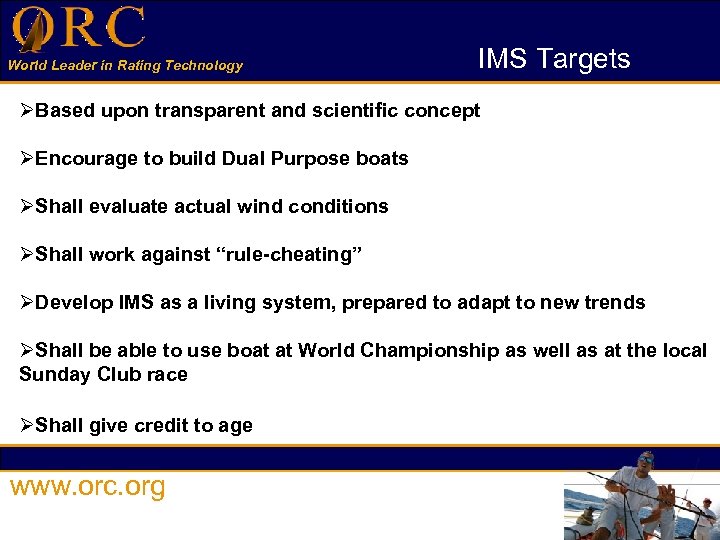 ORC
World Leader in Rating Technology

IMS Targets

➢Based upon transparent and scientific concept

➢Encourage to build Dual Purpose boats

➢Shall evaluate actual wind conditions

➢Shall work against “rule-cheating”

➢Develop IMS as a living system, prepared to adapt to new trends

➢Shall be able to use boat at World Championship as well as at the local Sunday Club race

➢Shall give credit to age

www.orc.org